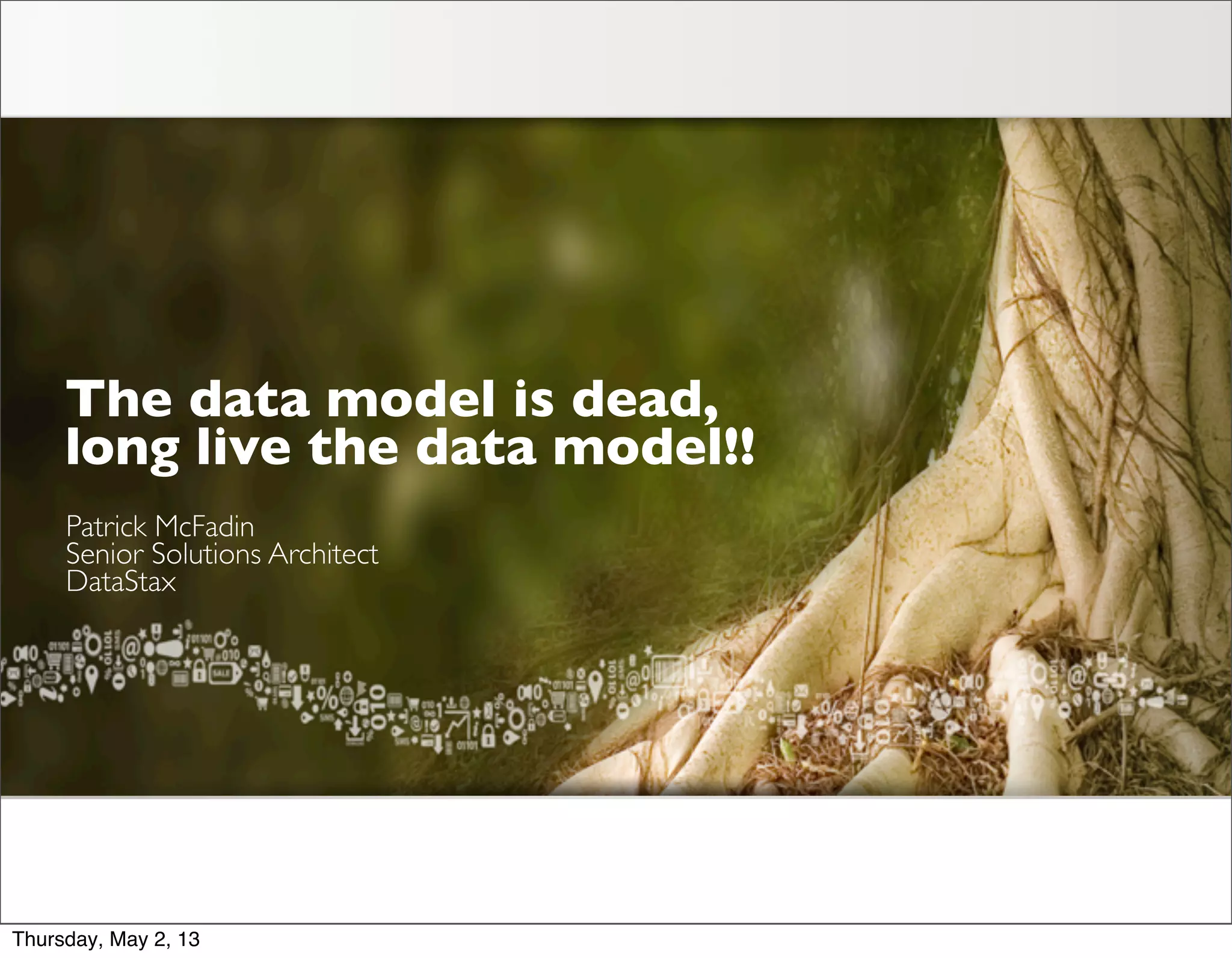 The data model is dead, long live the data model!!

Patrick McFadin
Senior Solutions Architect
DataStax

Thursday, May 2, 13